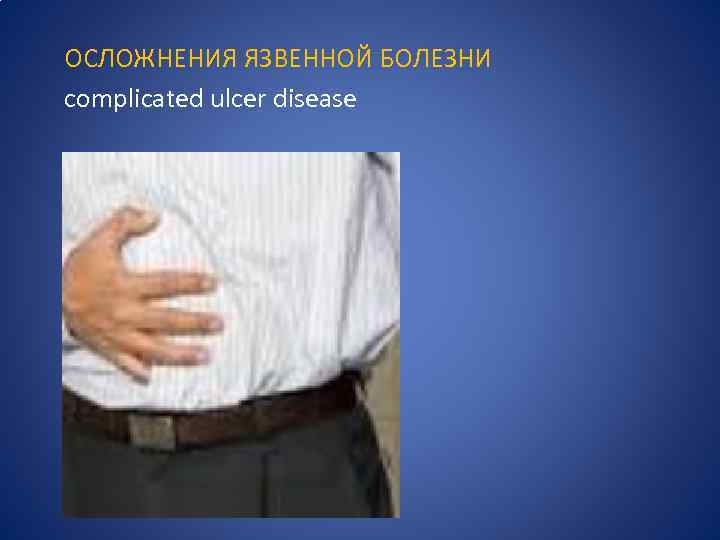 ОСЛОЖНЕНИЯ ЯЗВЕННОЙ БОЛЕЗНИ
complicated ulcer disease